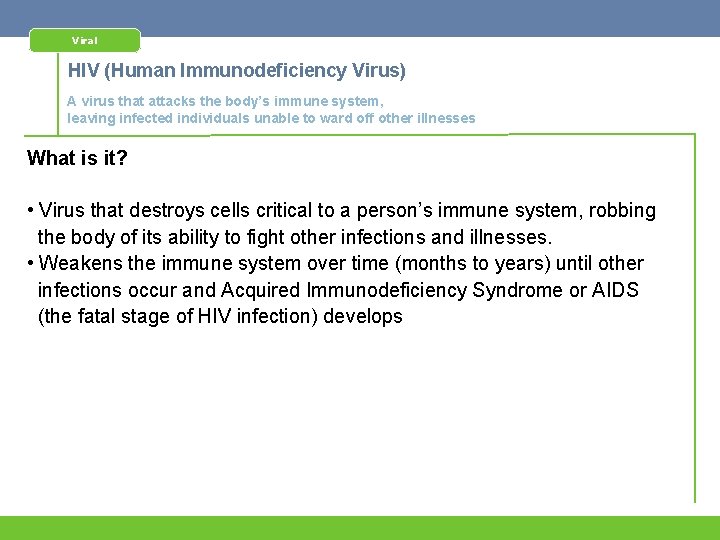 Viral

HIV (Human Immunodeficiency Virus)

A virus that attacks the body's immune system, leaving infected individuals unable to ward off other illnesses

What is it?

• Virus that destroys cells critical to a person's immune system, robbing the body of its ability to fight other infections and illnesses.
• Weakens the immune system over time (months to years) until other infections occur and Acquired Immunodeficiency Syndrome or AIDS (the fatal stage of HIV infection) develops